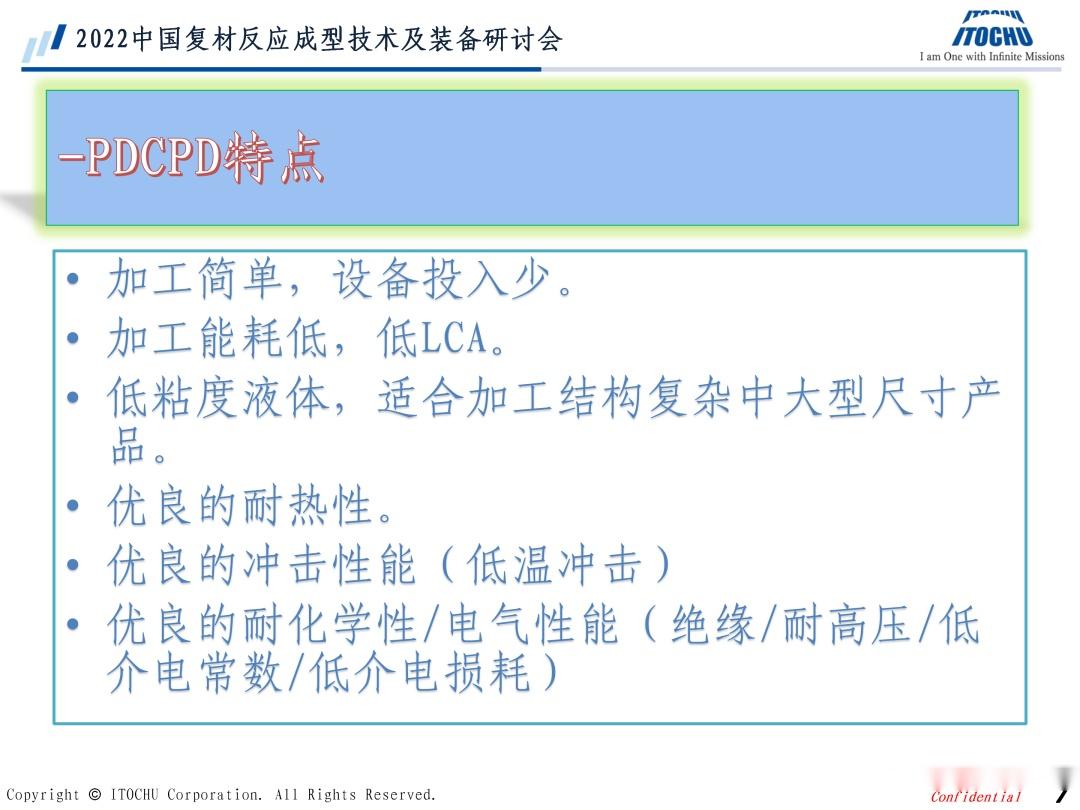 2022中国复材反应成型技术及装备研讨会

ITOCHU
I am One with Infinite Missions

-PDCPD特点

• 加工简单，设备投入少。
• 加工能耗低，低LCA。
• 低粘度液体，适合加工结构复杂中大型尺寸产品。
• 优良的耐热性。
• 优良的冲击性能（低温冲击）
• 优良的耐化学性/电气性能（绝缘/耐高压/低介电常数/低介电损耗）

Copyright © ITOCHU Corporation. All Rights Reserved.

Confidential